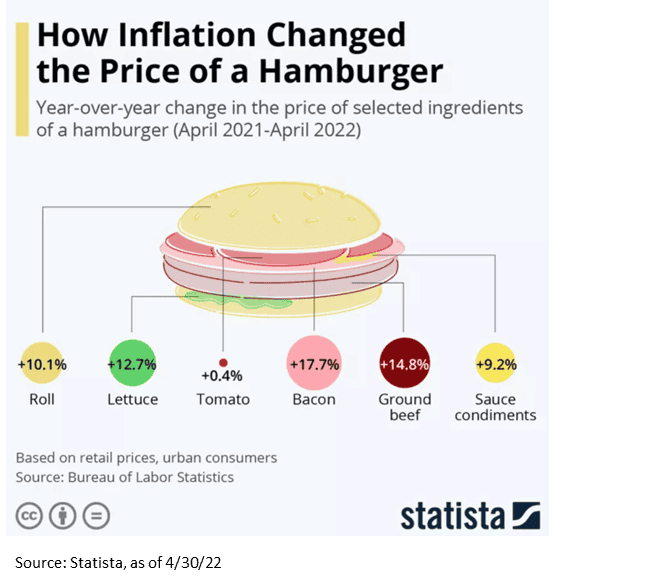 How Inflation Changed the Price of a Hamburger

Year-over-year change in the price of selected ingredients of a hamburger (April 2021-April 2022)

+10.1%
Roll

+12.7%
Lettuce

+0.4%
Tomato

+17.7%
Bacon

+14.8%
Ground beef

+9.2%
Sauce condiments

Based on retail prices, urban consumers
Source: Bureau of Labor Statistics

statista

Source: Statista, as of 4/30/22